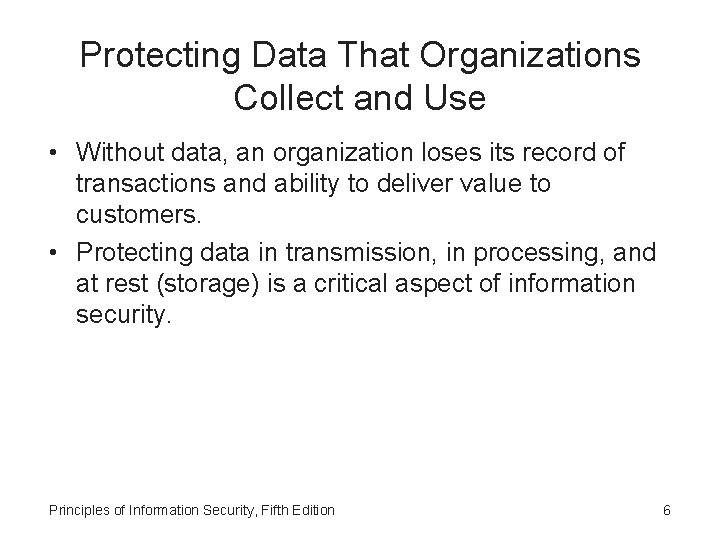 Protecting Data That Organizations Collect and Use

• Without data, an organization loses its record of transactions and ability to deliver value to customers.

• Protecting data in transmission, in processing, and at rest (storage) is a critical aspect of information security.

Principles of Information Security, Fifth Edition

6